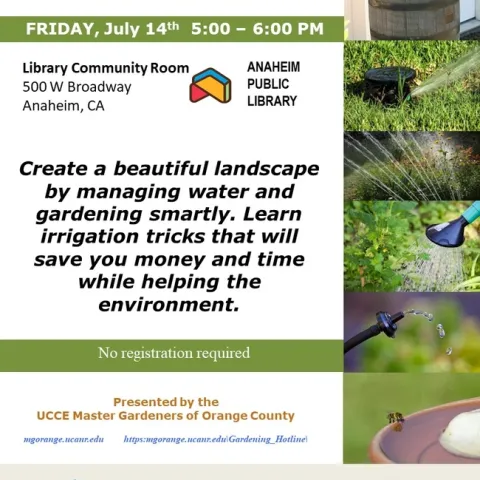 FRIDAY, July 14th 5:00 – 6:00 PM

Library Community Room
500 W Broadway
Anaheim, CA

ANAHEIM PUBLIC LIBRARY

Create a beautiful landscape by managing water and gardening smartly. Learn irrigation tricks that will save you money and time while helping the environment.

No registration required

Presented by the
UCCE Master Gardeners of Orange County

mgorange.ucanr.edu https:mgorange.ucanr.edu\Gardening_Hotline\